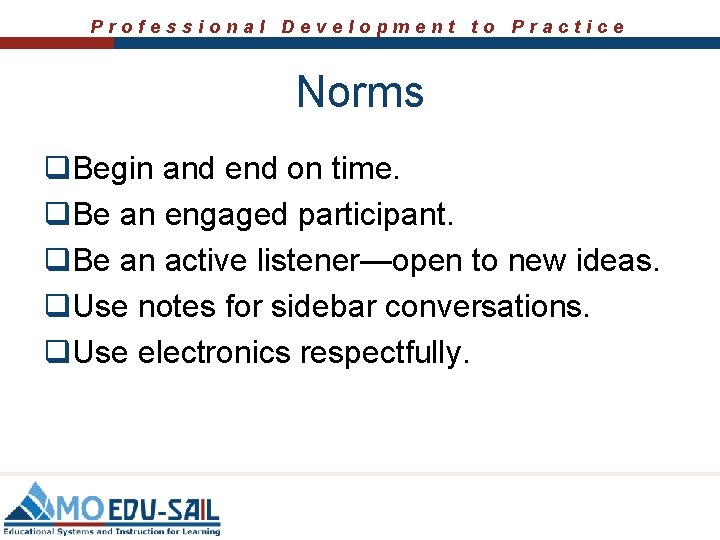 Professional Development to Practice

Norms

☐ Begin and end on time.
☐ Be an engaged participant.
☐ Be an active listener—open to new ideas.
☐ Use notes for sidebar conversations.
☐ Use electronics respectfully.

MO EDU-SAIL
Educational Systems and Instruction for Learning